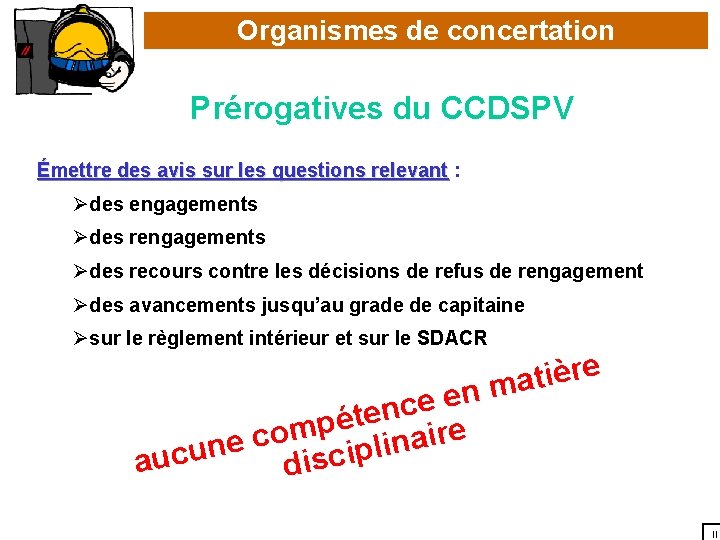 Organismes de concertation

Prérogatives du CCDSPV

Émettre des avis sur les questions relevant :

➢des engagements

➢des rengagements

➢des recours contre les décisions de refus de rengagement

➢des avancements jusqu'au grade de capitaine

➢sur le règlement intérieur et sur le SDACR

aucune compétence en matière disciplinaire

II